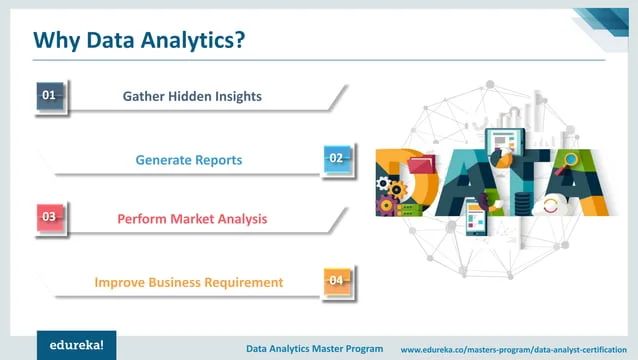 Why Data Analytics?

01 Gather Hidden Insights

Generate Reports 02

03 Perform Market Analysis

Improve Business Requirement 04

DATA

edureka!

Data Analytics Master Program

www.edureka.co/masters-program/data-analyst-certification